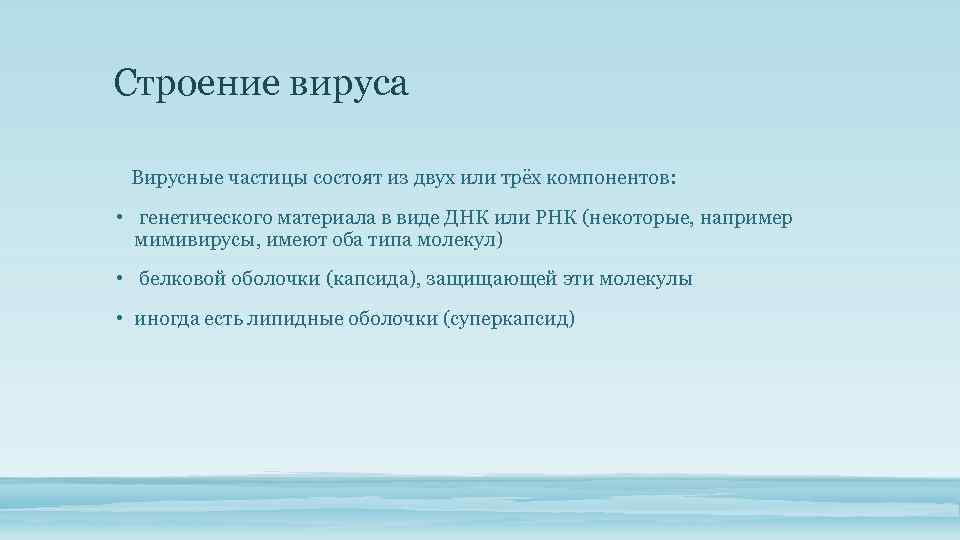 Строение вируса

Вирусные частицы состоят из двух или трёх компонентов:

• генетического материала в виде ДНК или РНК (некоторые, например мимивирусы, имеют оба типа молекул)

• белковой оболочки (капсида), защищающей эти молекулы

• иногда есть липидные оболочки (суперкапсид)